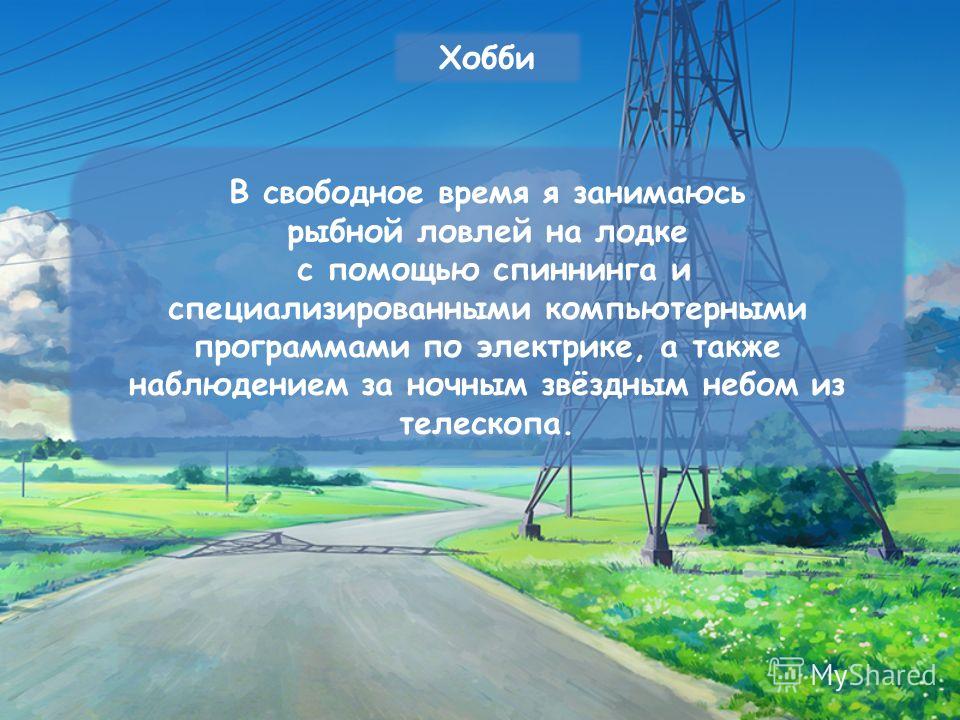 Хобби

В свободное время я занимаюсь рыбной ловлей на лодке с помощью спиннинга и специализированными компьютерными программами по электрике, а также наблюдением за ночным звёздным небом из телескопа.

MyShared